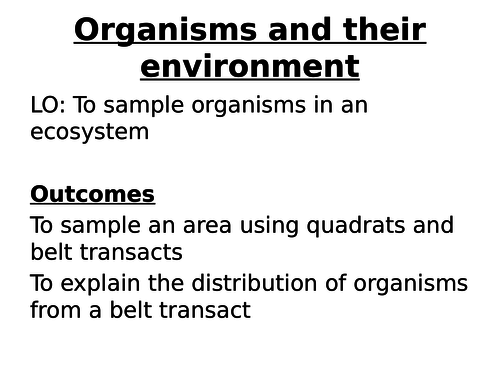 Organisms and their environment

LO: To sample organisms in an ecosystem

Outcomes

To sample an area using quadrats and belt transacts

To explain the distribution of organisms from a belt transact